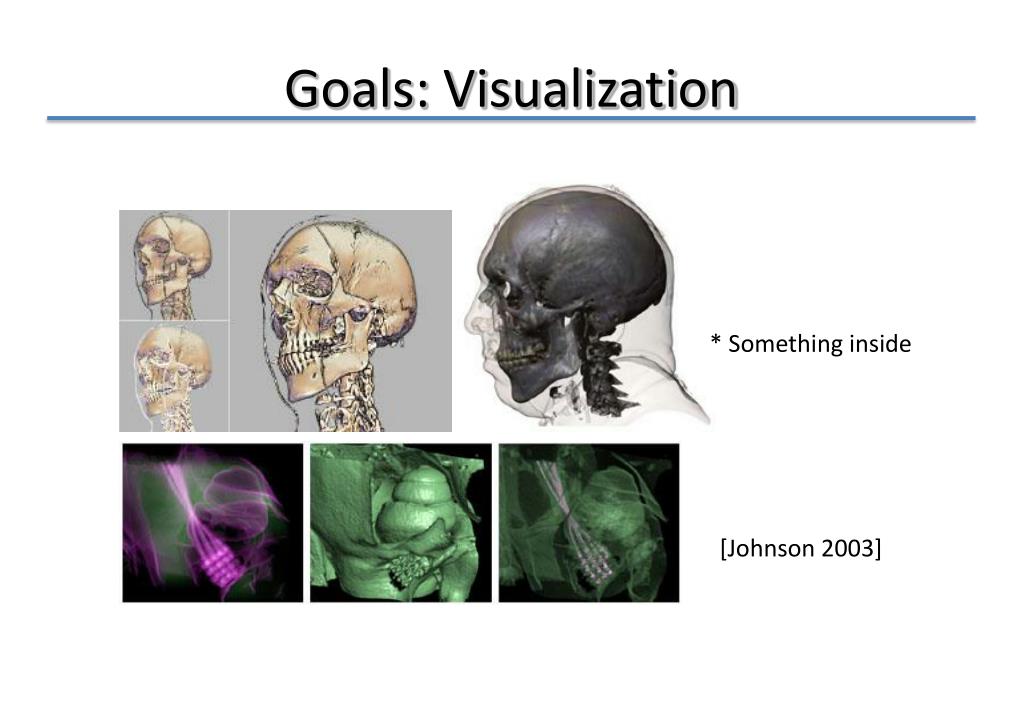 Goals: Visualization

* Something inside

[Johnson 2003]